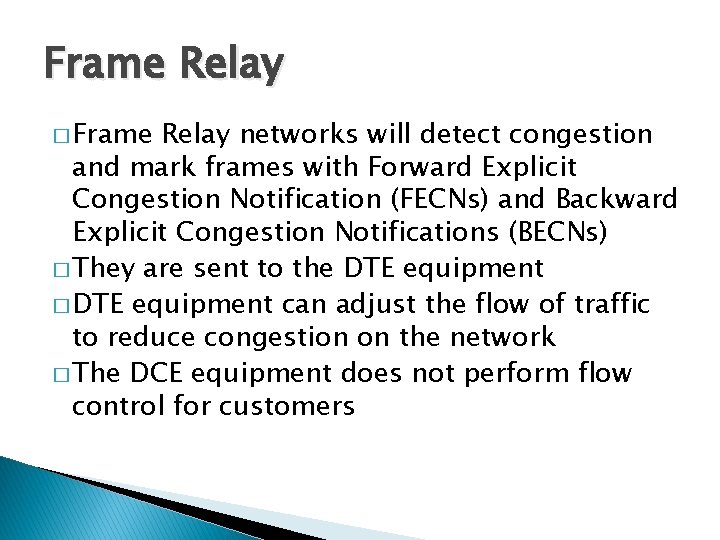 Frame Relay

□ Frame Relay networks will detect congestion and mark frames with Forward Explicit Congestion Notification (FECNs) and Backward Explicit Congestion Notifications (BECNs)
□ They are sent to the DTE equipment
□ DTE equipment can adjust the flow of traffic to reduce congestion on the network
□ The DCE equipment does not perform flow control for customers